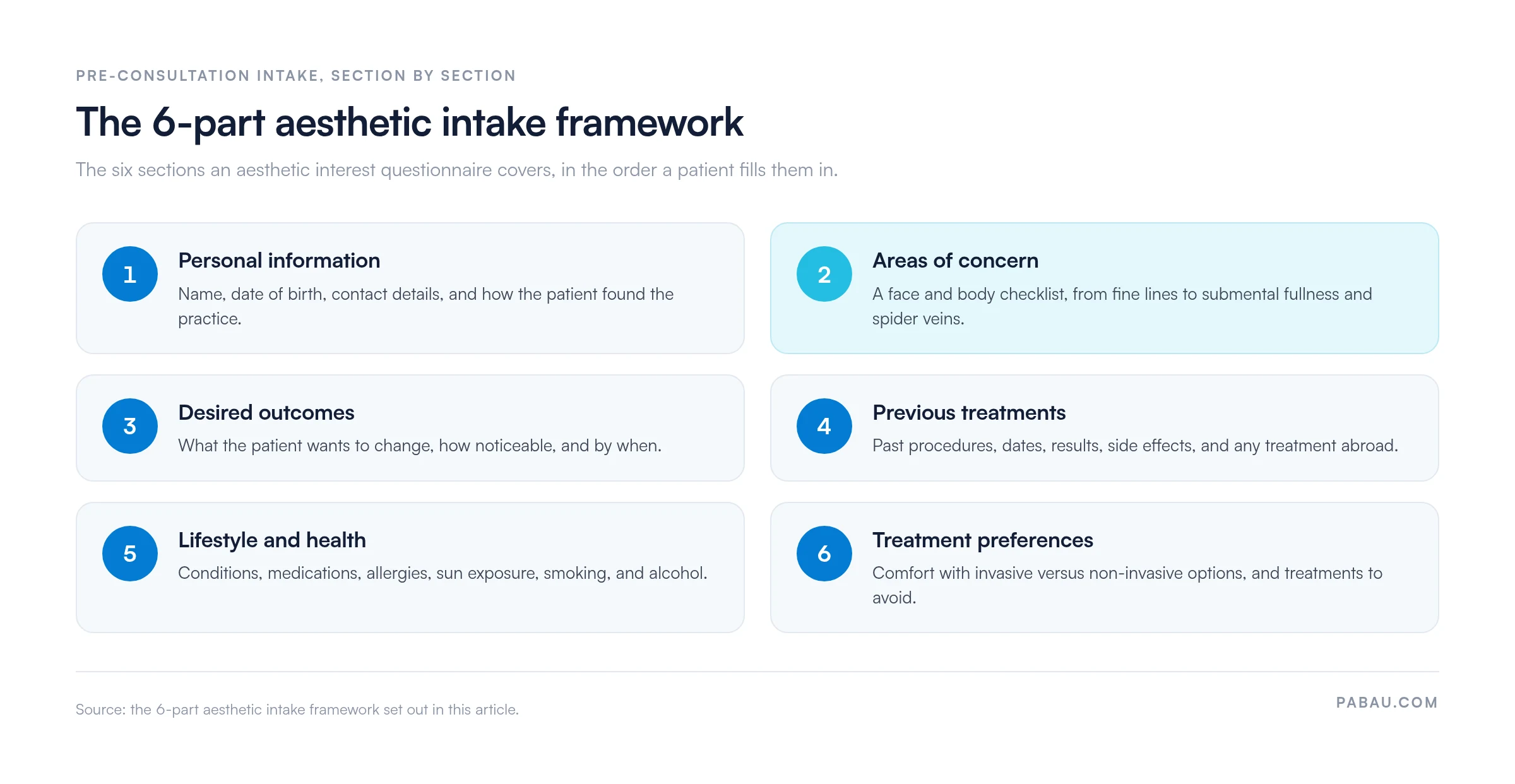 PRE-CONSULTATION INTAKE, SECTION BY SECTION

The 6-part aesthetic intake framework

The six sections an aesthetic interest questionnaire covers, in the order a patient fills them in.

1
Personal information
Name, date of birth, contact details, and how the patient found the practice.

2
Areas of concern
A face and body checklist, from fine lines to submental fullness and spider veins.

3
Desired outcomes
What the patient wants to change, how noticeable, and by when.

4
Previous treatments
Past procedures, dates, results, side effects, and any treatment abroad.

5
Lifestyle and health
Conditions, medications, allergies, sun exposure, smoking, and alcohol.

6
Treatment preferences
Comfort with invasive versus non-invasive options, and treatments to avoid.

Source: the 6-part aesthetic intake framework set out in this article.

PABAU.COM